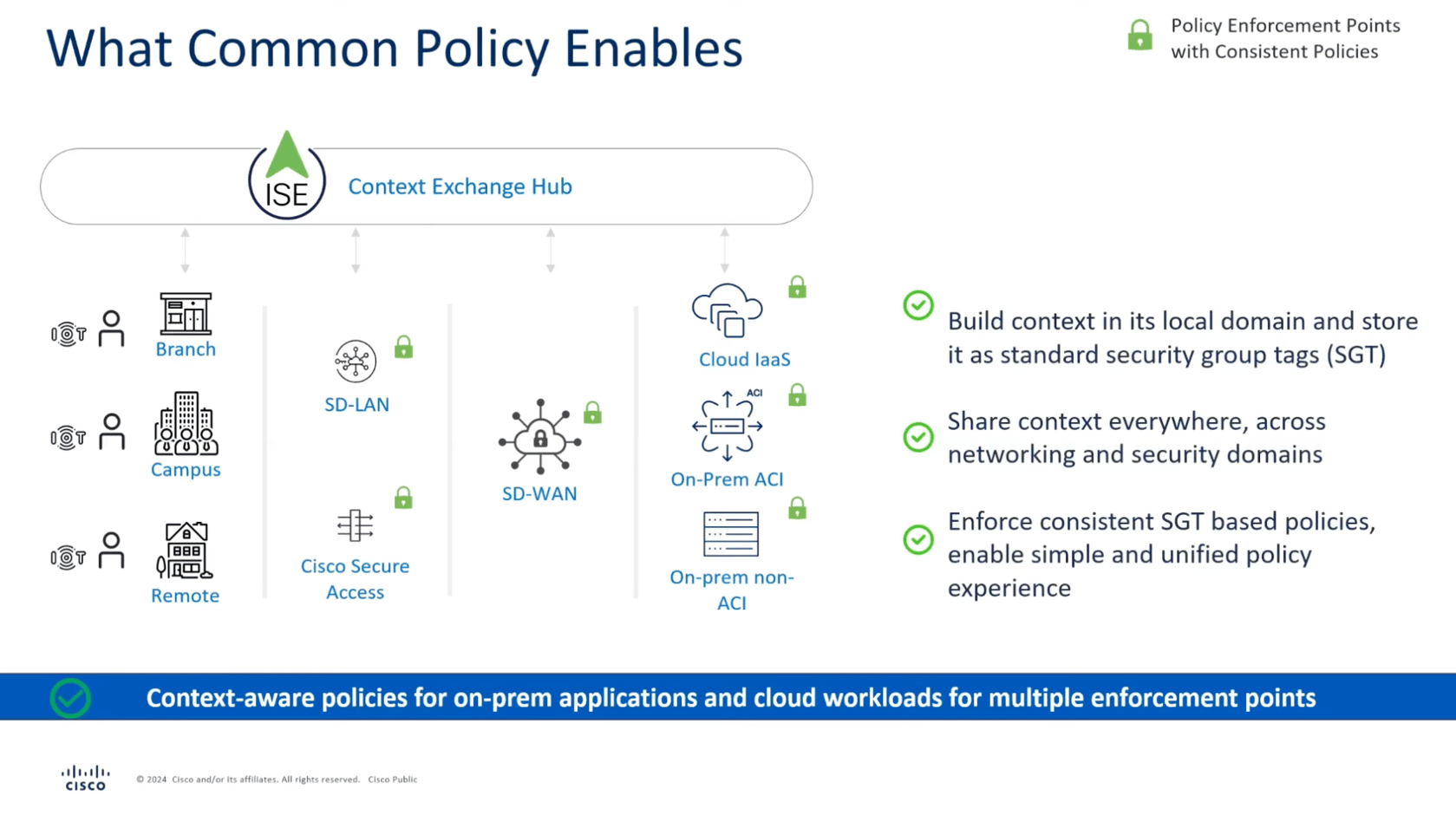 What Common Policy Enables

Policy Enforcement Points with Consistent Policies

ISE

Context Exchange Hub

Branch

Campus

Remote

SD-LAN

Cisco Secure Access

SD-WAN

Cloud IaaS

ACI

On-Prem ACI

On-prem non-ACI

Build context in its local domain and store it as standard security group tags (SGT)

Share context everywhere, across networking and security domains

Enforce consistent SGT based policies, enable simple and unified policy experience

Context-aware policies for on-prem applications and cloud workloads for multiple enforcement points

cisco

© 2024 Cisco and/or its affiliates. All rights reserved. Cisco Public